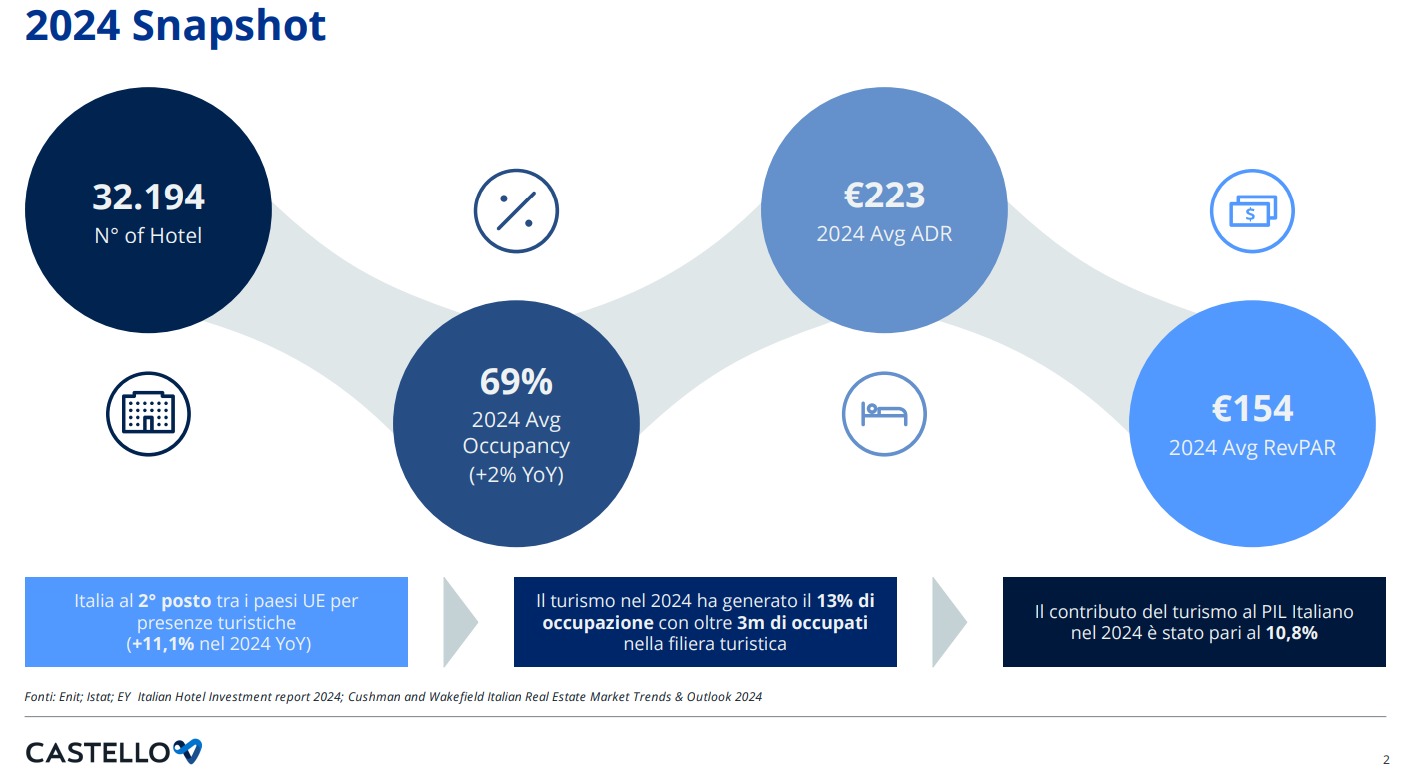 2024 Snapshot

32.194
N° of Hotel

69%
2024 Avg Occupancy (+2% YoY)

€223
2024 Avg ADR

€154
2024 Avg RevPAR

Italia al 2° posto tra i paesi UE per presenze turistiche (+11,1% nel 2024 YoY)

Il turismo nel 2024 ha generato il 13% di occupazione con oltre 3m di occupati nella filiera turistica

Il contributo del turismo al PIL Italiano nel 2024 è stato pari al 10,8%

Fonti: Enit; Istat; EY Italian Hotel Investment report 2024; Cushman and Wakefield Italian Real Estate Market Trends & Outlook 2024

CASTELLO

2